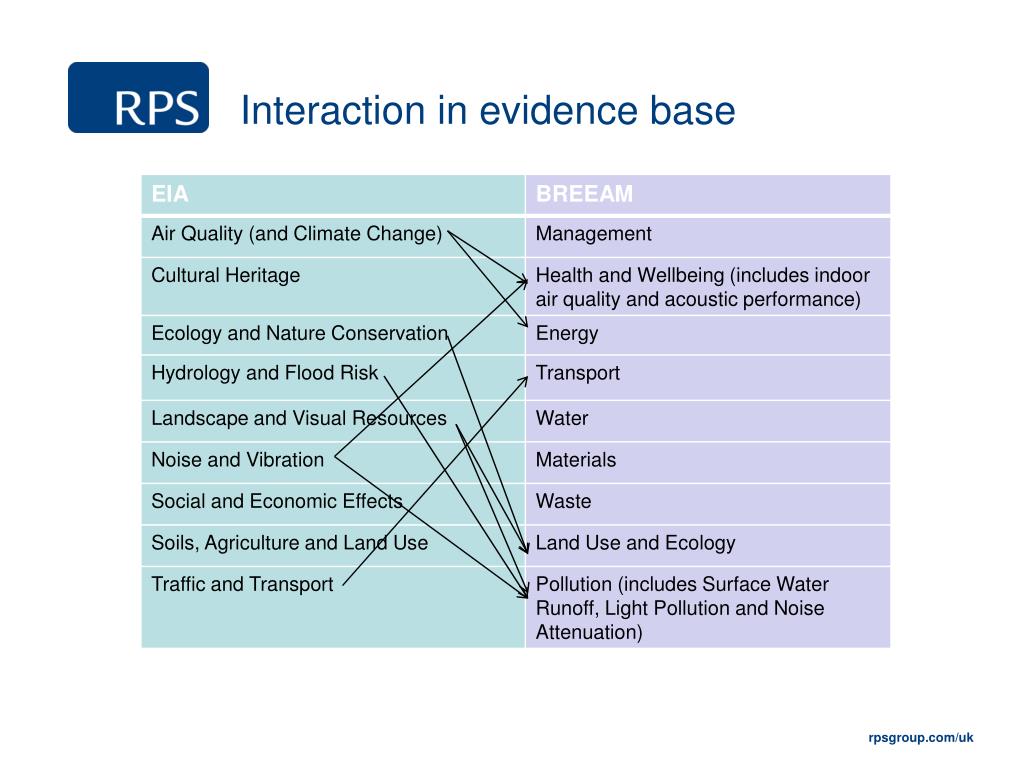 RPS

Interaction in evidence base

| EIA | BREEAM |
|---|---|
| Air Quality (and Climate Change) | Management |
| Cultural Heritage | Health and Wellbeing (includes indoor air quality and acoustic performance) |
| Ecology and Nature Conservation | Energy |
| Hydrology and Flood Risk | Transport |
| Landscape and Visual Resources | Water |
| Noise and Vibration | Materials |
| Social and Economic Effects | Waste |
| Soils, Agriculture and Land Use | Land Use and Ecology |
| Traffic and Transport | Pollution (includes Surface Water Runoff, Light Pollution and Noise Attenuation) |

rpsgroup.com/uk